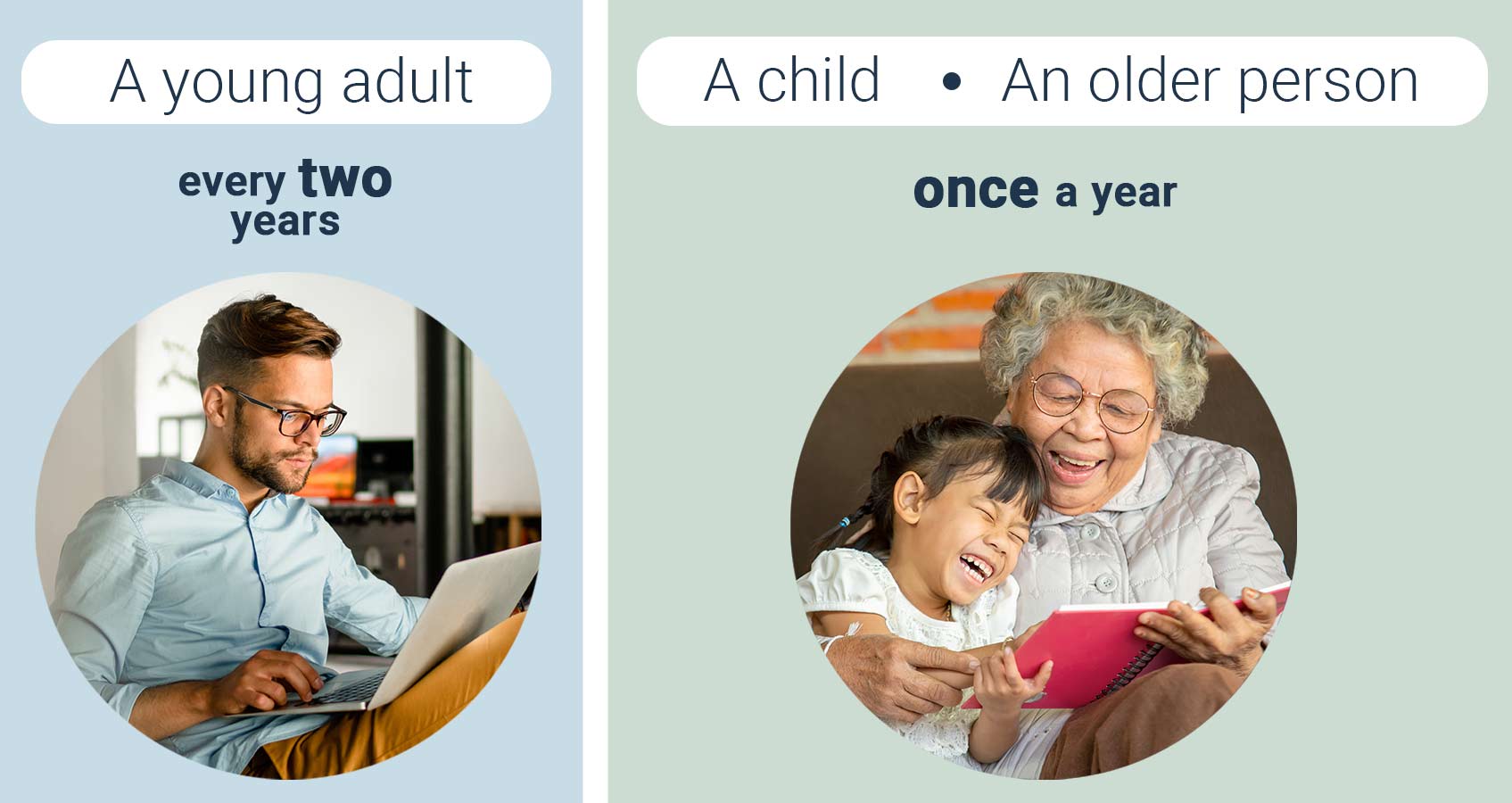 A young adult

every two years

A child • An older person

once a year